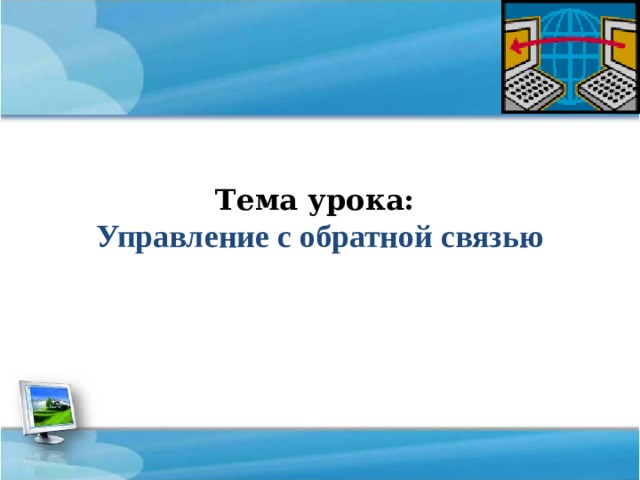 Тема урока:
Управление с обратной связью